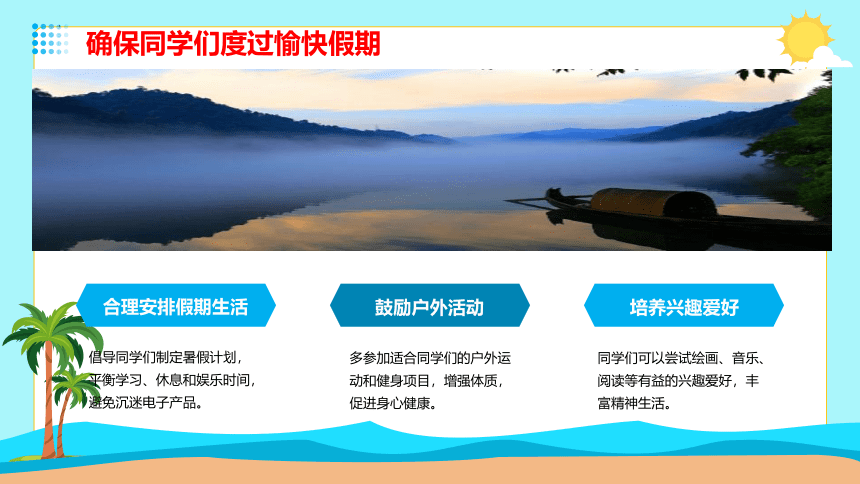 确保同学们度过愉快假期

合理安排假期生活

倡导同学们制定暑假计划，平衡学习、休息和娱乐时间，避免沉迷电子产品。

鼓励户外活动

多参加适合同学们的户外运动和健身项目，增强体质，促进身心健康。

培养兴趣爱好

同学们可以尝试绘画、音乐、阅读等有益的兴趣爱好，丰富精神生活。